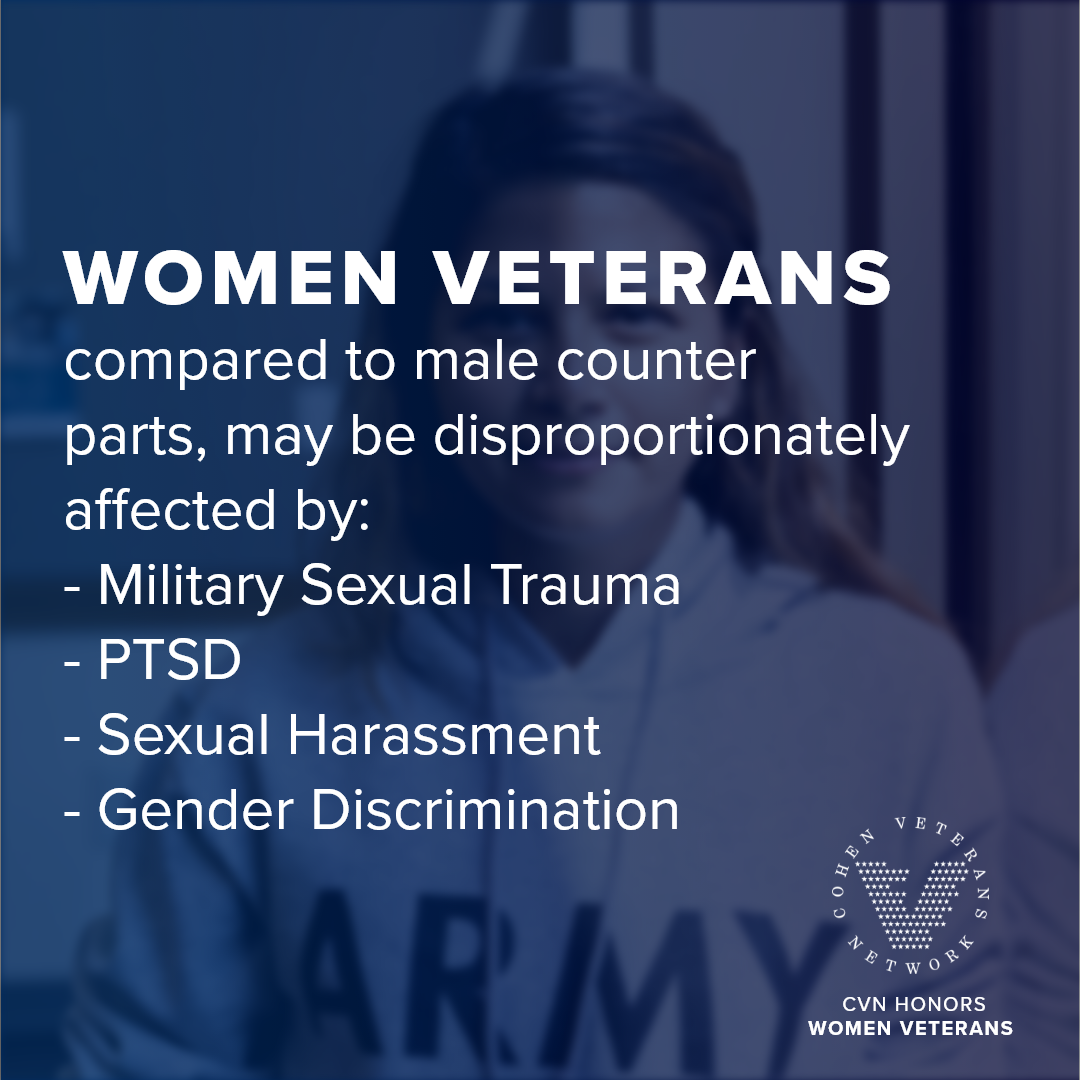 WOMEN VETERANS
compared to male counter parts, may be disproportionately affected by:
- Military Sexual Trauma
- PTSD
- Sexual Harassment
- Gender Discrimination

ARMY

COHEN VETERANS NETWORK

CVN HONORS
WOMEN VETERANS